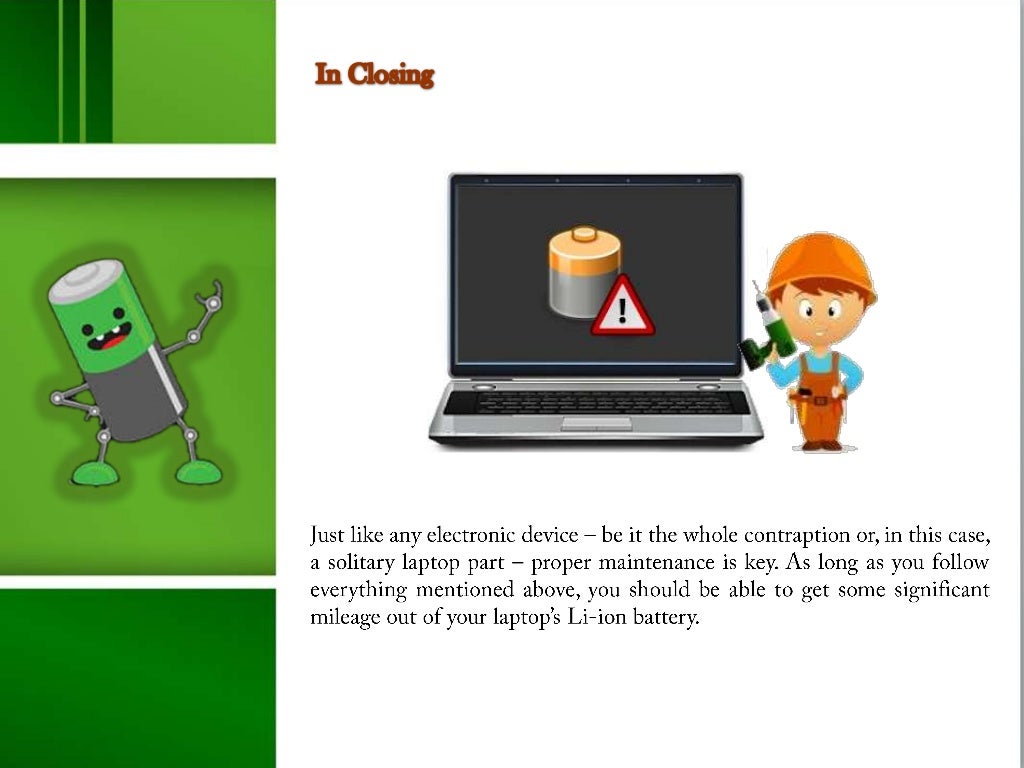 In Closing

Just like any electronic device – be it the whole contraption or, in this case, a solitary laptop part – proper maintenance is key. As long as you follow everything mentioned above, you should be able to get some significant mileage out of your laptop's Li-ion battery.